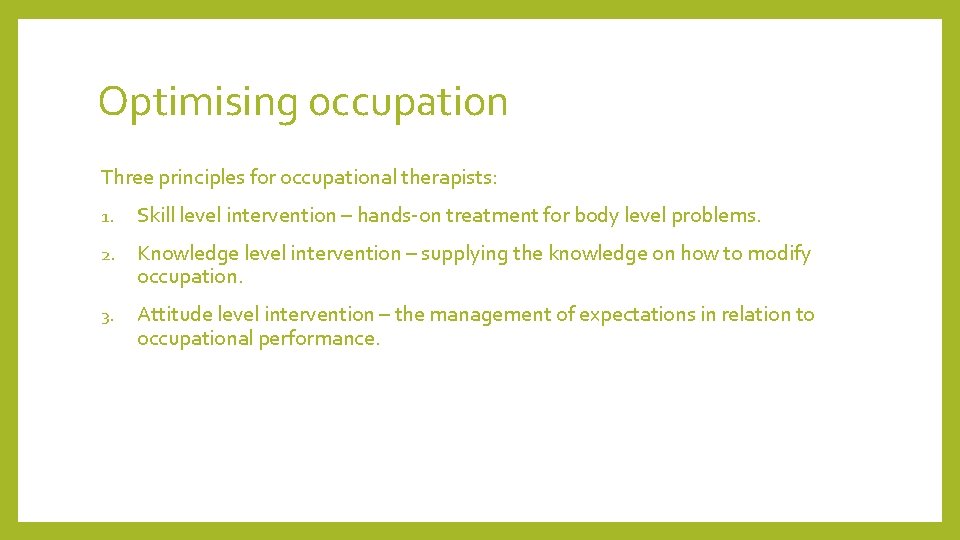 Optimising occupation

Three principles for occupational therapists:

1. Skill level intervention – hands-on treatment for body level problems.

2. Knowledge level intervention – supplying the knowledge on how to modify occupation.

3. Attitude level intervention – the management of expectations in relation to occupational performance.